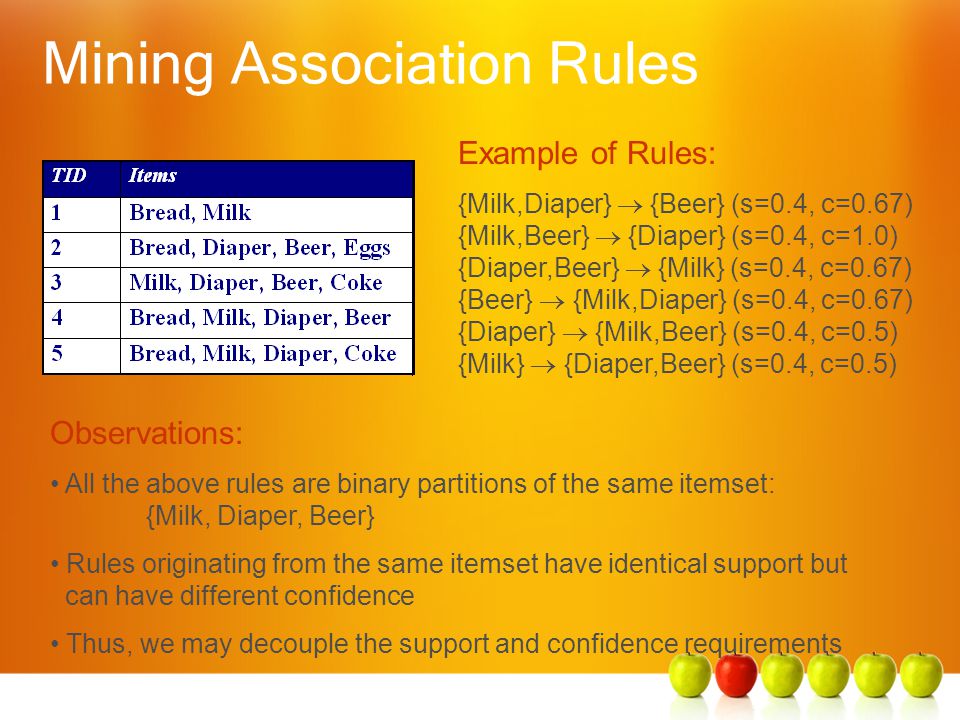 Mining Association Rules

| TID | Items |
|---|---|
| 1 | Bread, Milk |
| 2 | Bread, Diaper, Beer, Eggs |
| 3 | Milk, Diaper, Beer, Coke |
| 4 | Bread, Milk, Diaper, Beer |
| 5 | Bread, Milk, Diaper, Coke |

Example of Rules:

{Milk,Diaper} $\rightarrow$ {Beer} (s=0.4, c=0.67)
{Milk,Beer} $\rightarrow$ {Diaper} (s=0.4, c=1.0)
{Diaper,Beer} $\rightarrow$ {Milk} (s=0.4, c=0.67)
{Beer} $\rightarrow$ {Milk,Diaper} (s=0.4, c=0.67)
{Diaper} $\rightarrow$ {Milk,Beer} (s=0.4, c=0.5)
{Milk} $\rightarrow$ {Diaper,Beer} (s=0.4, c=0.5)

Observations:

• All the above rules are binary partitions of the same itemset: {Milk, Diaper, Beer}

• Rules originating from the same itemset have identical support but can have different confidence

• Thus, we may decouple the support and confidence requirements